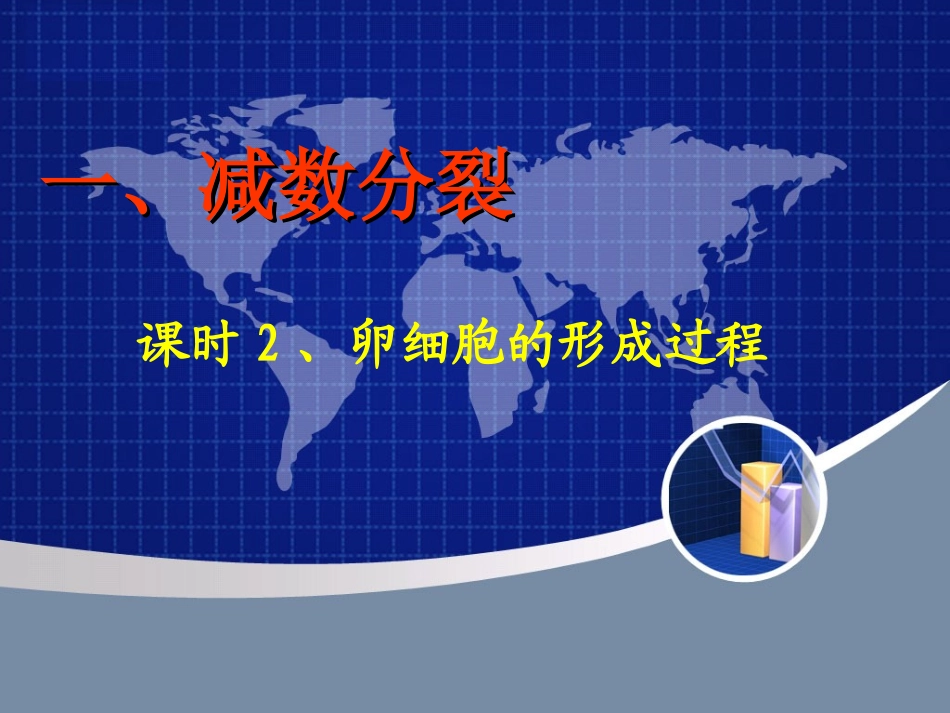 一、减数分裂

课时 2 、卵细胞的形成过程